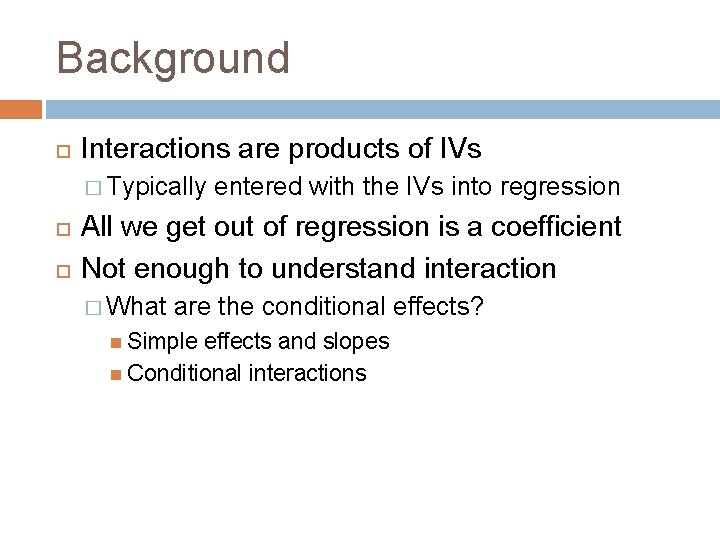 Background

Interactions are products of IVs

Typically entered with the IVs into regression

All we get out of regression is a coefficient

Not enough to understand interaction

What are the conditional effects?

Simple effects and slopes

Conditional interactions